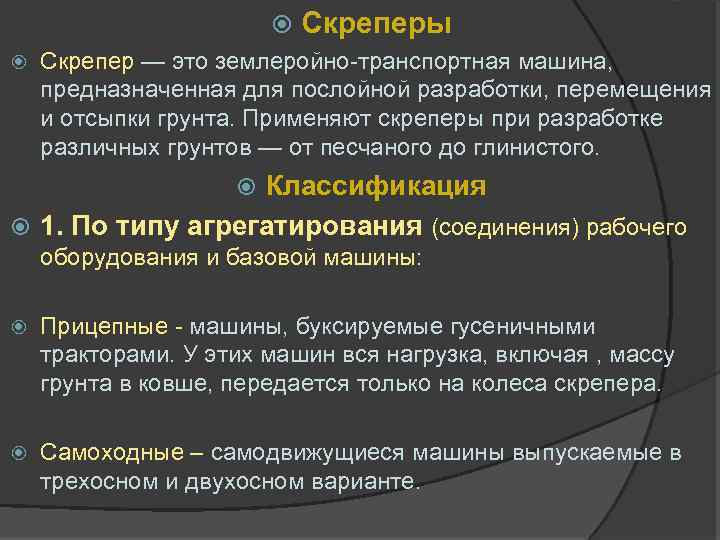 Скреперы

Скрепер — это землеройно-транспортная машина, предназначенная для послойной разработки, перемещения и отсыпки грунта. Применяют скреперы при разработке различных грунтов — от песчаного до глинистого.

Классификация

1. По типу агрегатирования (соединения) рабочего оборудования и базовой машины:

Прицепные - машины, буксируемые гусеничными тракторами. У этих машин вся нагрузка, включая , массу грунта в ковше, передается только на колеса скрепера.

Самоходные – самодвижущиеся машины выпускаемые в трехосном и двухосном варианте.